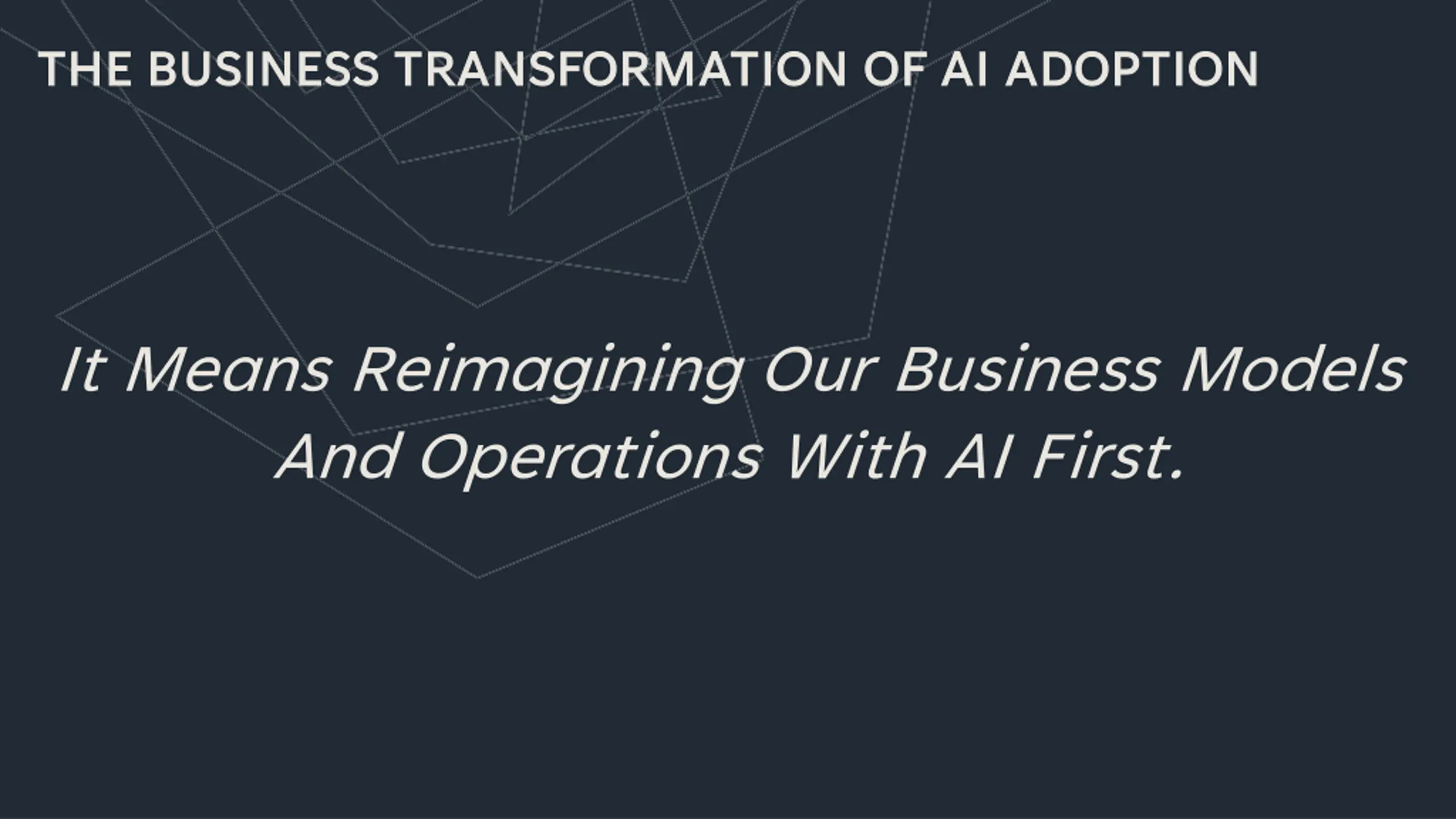 THE BUSINESS TRANSFORMATION OF AI ADOPTION

It Means Reimagining Our Business Models And Operations With AI First.